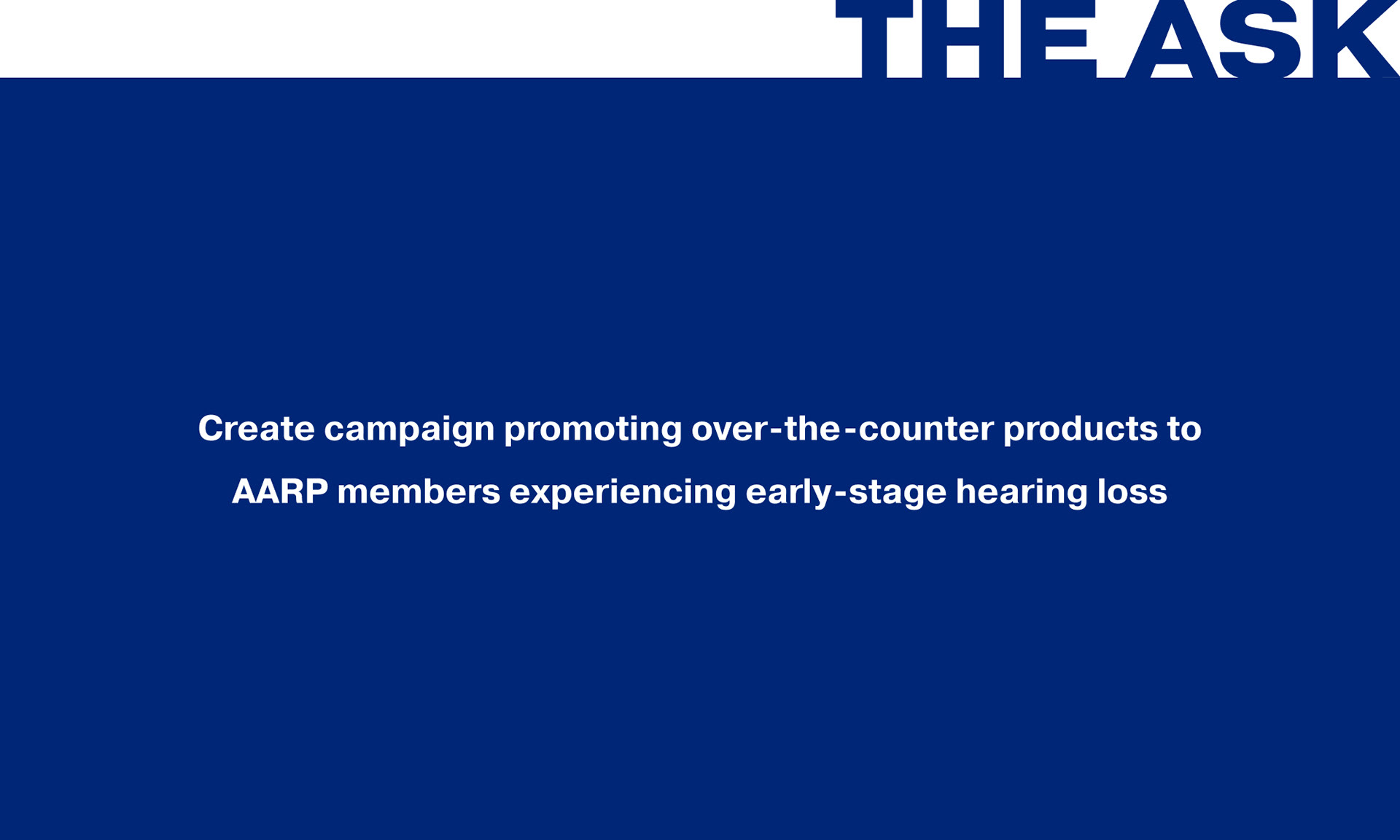 THE ASK

Create campaign promoting over-the-counter products to AARP members experiencing early-stage hearing loss